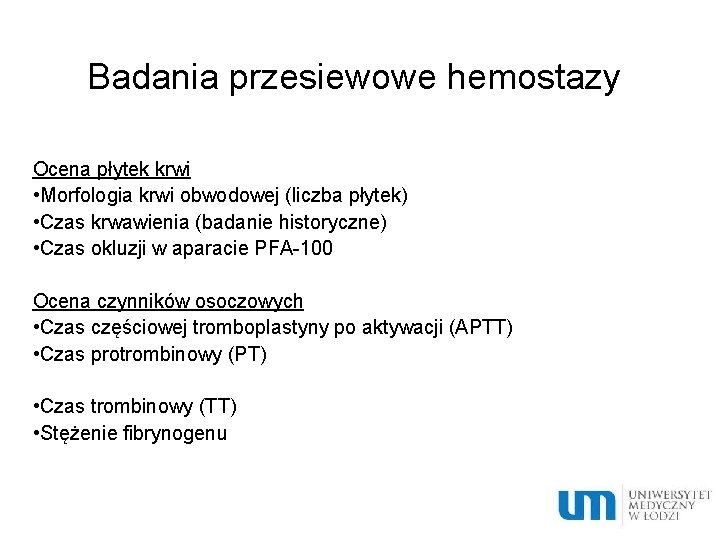 Badania przesiewowe hemostazy

Ocena płytek krwi
•Morfologia krwi obwodowej (liczba płytek)
•Czas krwawienia (badanie historyczne)
•Czas okluzji w aparacie PFA-100

Ocena czynników osoczowych
•Czas częściowej tromboplastyny po aktywacji (APTT)
•Czas protrombinowy (PT)

•Czas trombinowy (TT)
•Stężenie fibrynogenu

um UNIWERSYTET MEDYCZNY W ŁODZI